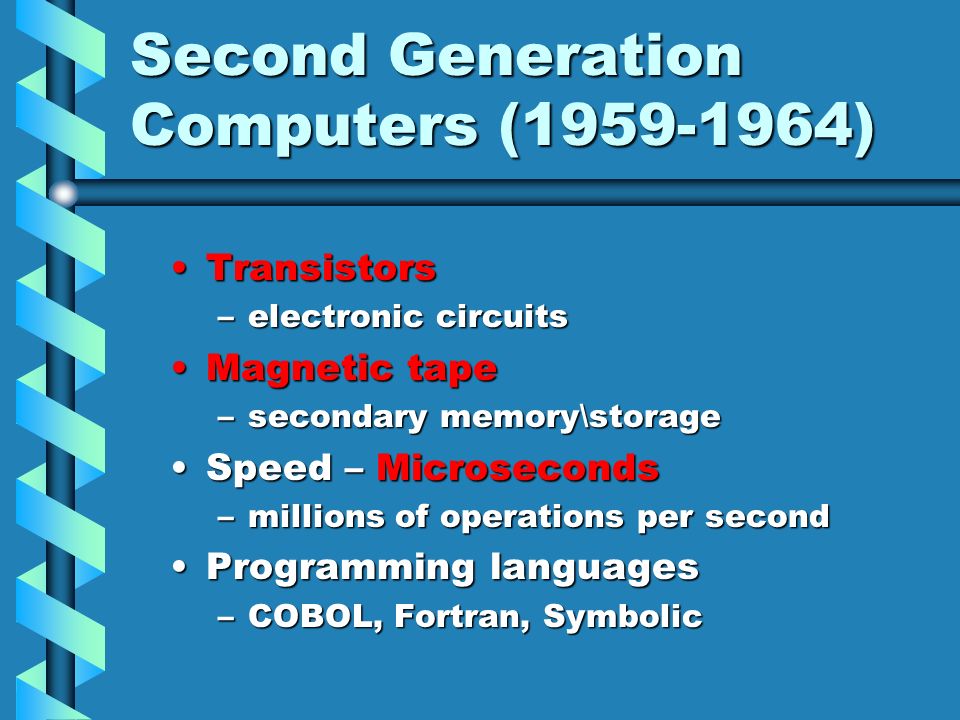 Second Generation Computers (1959-1964)

• Transistors
  – electronic circuits
• Magnetic tape
  – secondary memory\storage
• Speed – Microseconds
  – millions of operations per second
• Programming languages
  – COBOL, Fortran, Symbolic